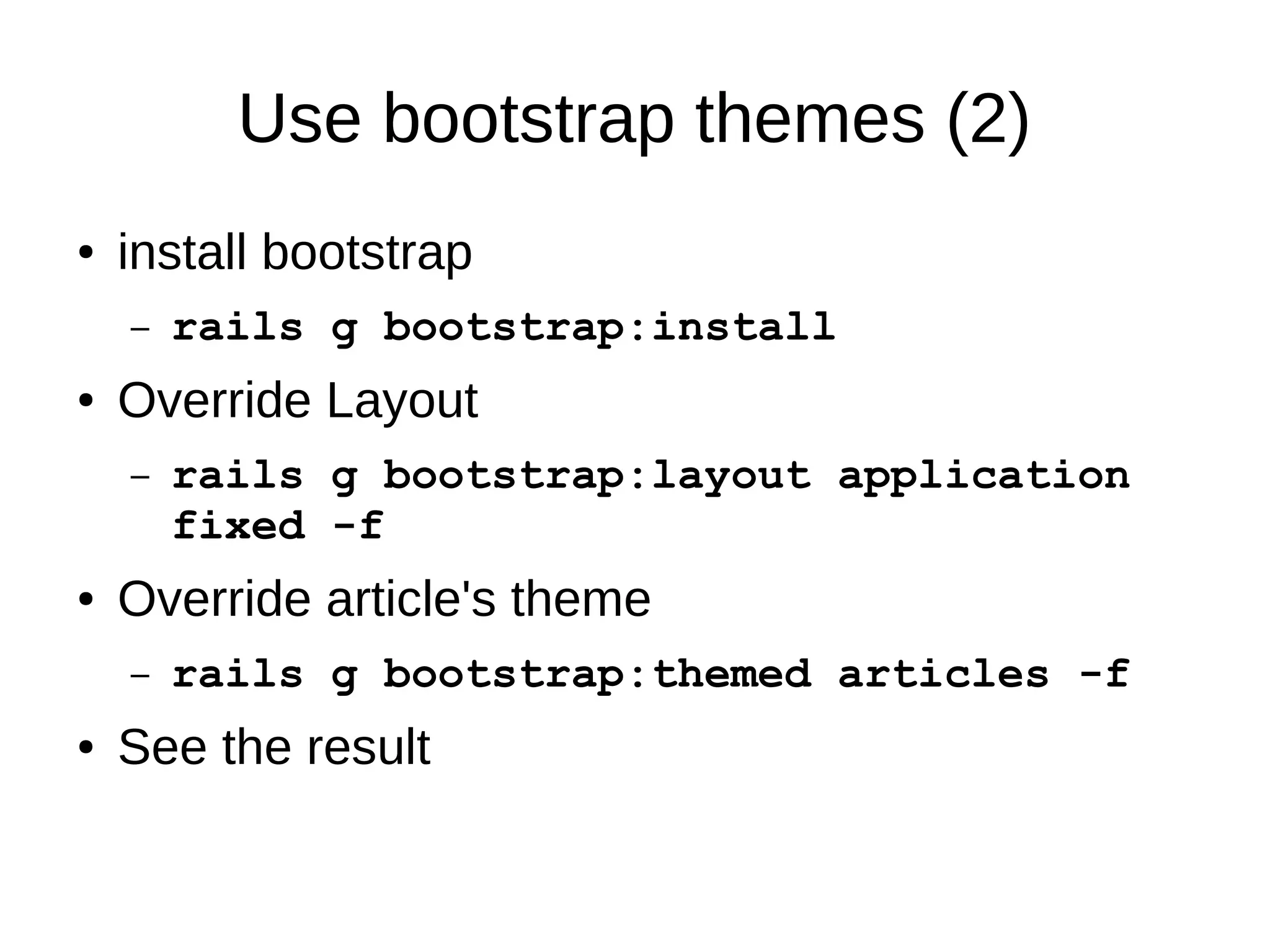 Use bootstrap themes (2)

• install bootstrap

– rails g bootstrap:install

• Override Layout

– rails g bootstrap:layout application fixed -f

• Override article's theme

– rails g bootstrap:themed articles -f

• See the result